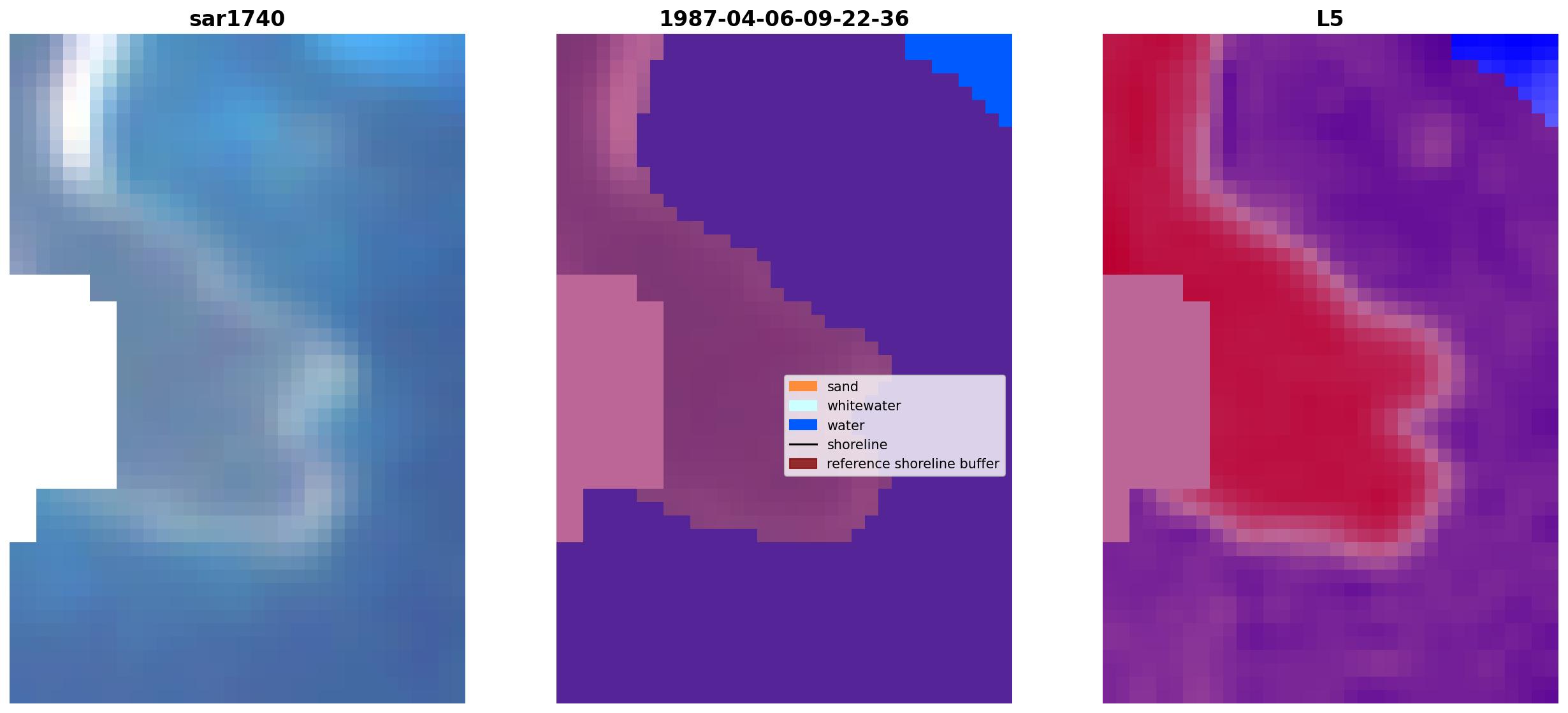 sar1740

1987-04-06-09-22-36

L5

sand
whitewater
water
shoreline
reference shoreline buffer